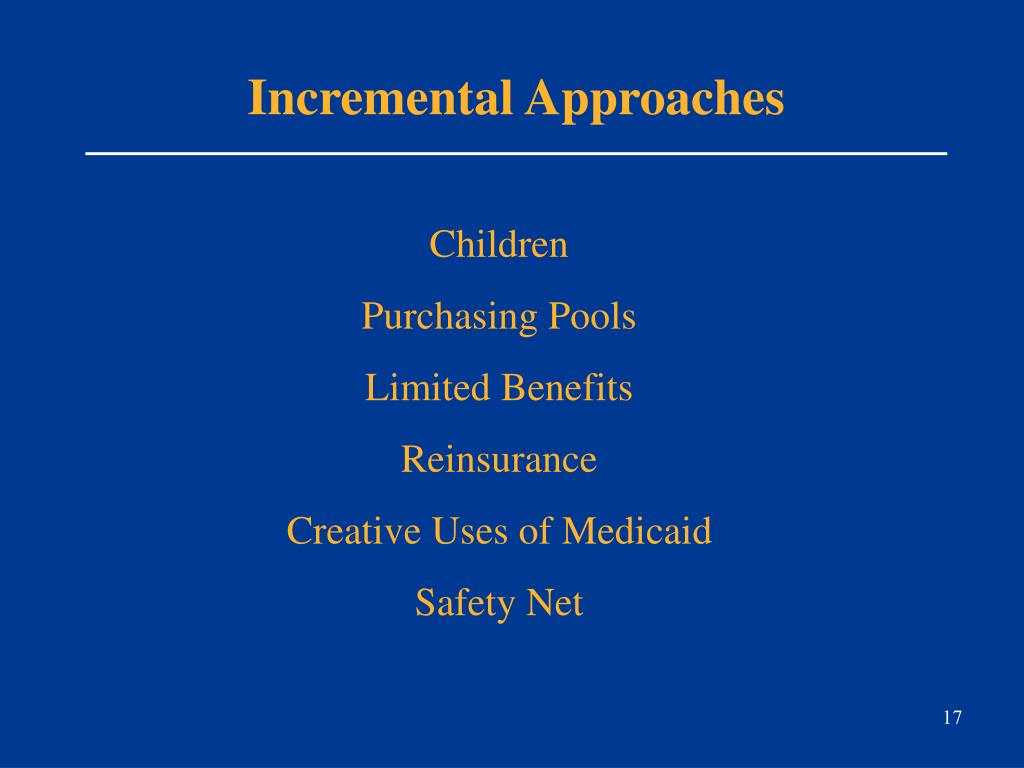 Incremental Approaches

Children

Purchasing Pools

Limited Benefits

Reinsurance

Creative Uses of Medicaid

Safety Net

17